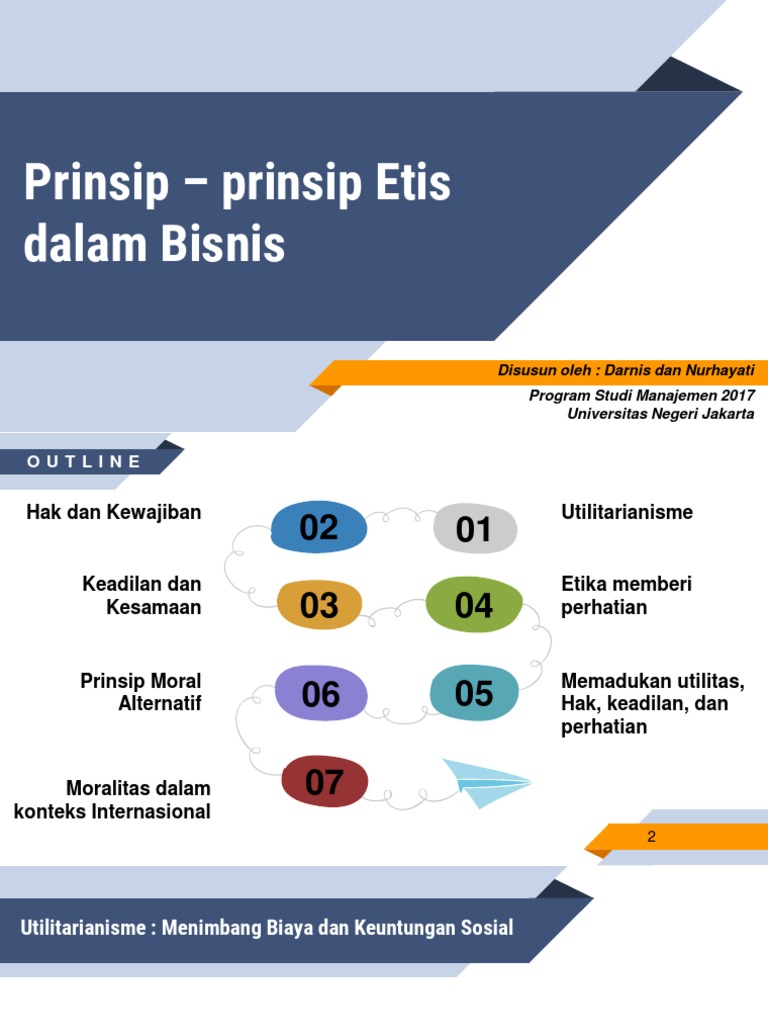 Prinsip – prinsip Etis dalam Bisnis

Disusun oleh : Darnis dan Nurhayati

Program Studi Manajemen 2017
Universitas Negeri Jakarta

OUTLINE

Hak dan Kewajiban

02

01

Utilitarianisme

Keadilan dan Kesamaan

03

04

Etika memberi perhatian

Prinsip Moral Alternatif

06

05

Memadukan utilitas, Hak, keadilan, dan perhatian

Moralitas dalam konteks Internasional

07

2

Utilitarianisme : Menimbang Biaya dan Keuntungan Sosial